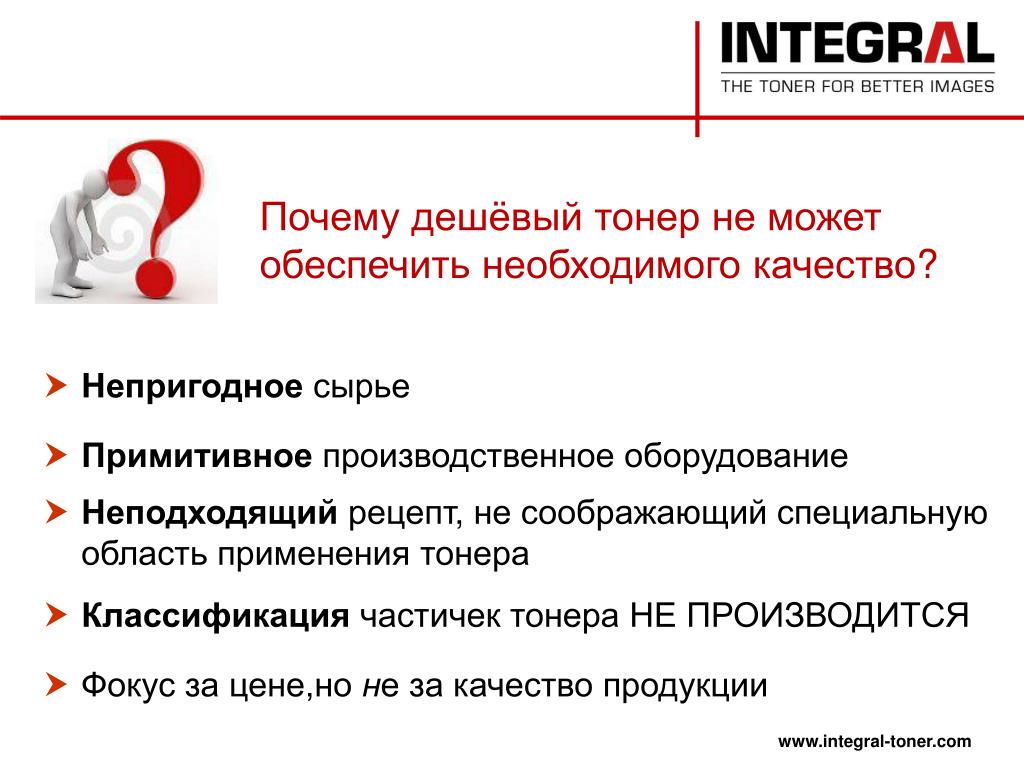 INTEGRAL
THE TONER FOR BETTER IMAGES

Почему дешёвый тонер не может обеспечить необходимого качество?

Непригодное сырье

Примитивное производственное оборудование

Неподходящий рецепт, не соображающий специальную область применения тонера

Классификация частичек тонера НЕ ПРОИЗВОДИТСЯ

Фокус за цене,но не за качество продукции

www.integral-toner.com